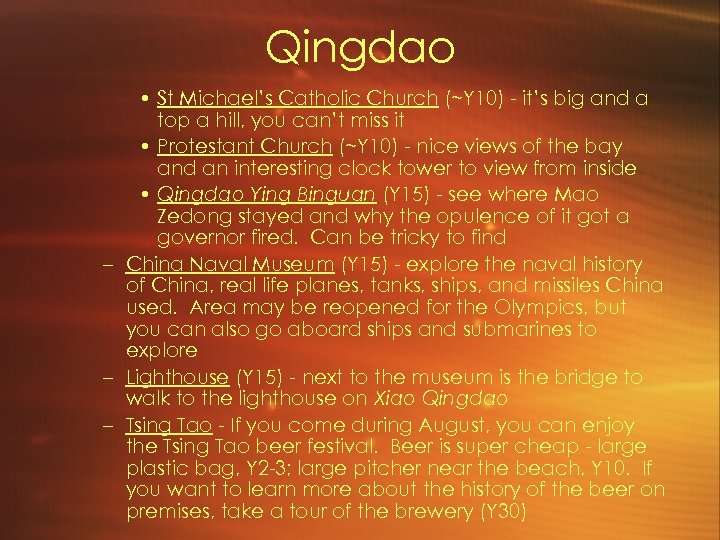 Qingdao

• St Michael's Catholic Church (~Y10) - it's big and a top a hill, you can't miss it
• Protestant Church (~Y10) - nice views of the bay and an interesting clock tower to view from inside
• Qingdao Ying Binguan (Y15) - see where Mao Zedong stayed and why the opulence of it got a governor fired. Can be tricky to find

– China Naval Museum (Y15) - explore the naval history of China, real life planes, tanks, ships, and missiles China used. Area may be reopened for the Olympics, but you can also go aboard ships and submarines to explore
– Lighthouse (Y15) - next to the museum is the bridge to walk to the lighthouse on Xiao Qingdao
– Tsing Tao - If you come during August, you can enjoy the Tsing Tao beer festival. Beer is super cheap - large plastic bag, Y2-3; large pitcher near the beach, Y10. If you want to learn more about the history of the beer on premises, take a tour of the brewery (Y30)